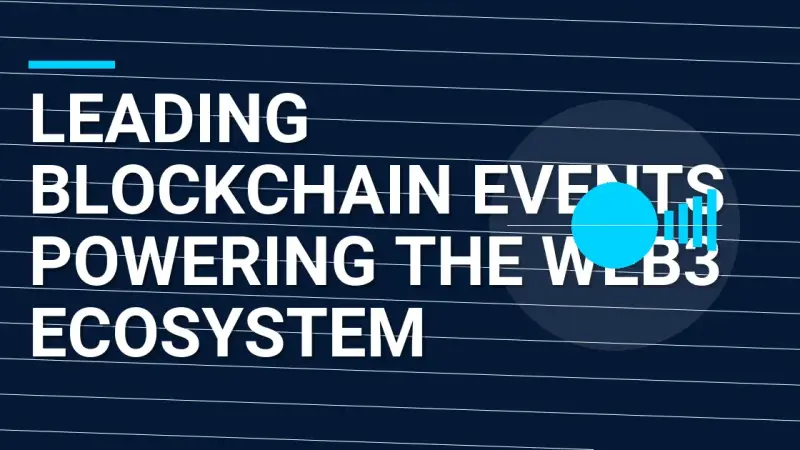 LEADING BLOCKCHAIN EVENTS POWERING THE WEB3 ECOSYSTEM